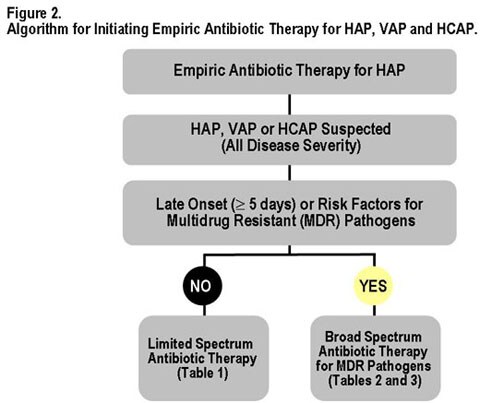 Figure 2.
Algorithm for Initiating Empiric Antibiotic Therapy for HAP, VAP and HCAP.

Empiric Antibiotic Therapy for HAP

HAP, VAP or HCAP Suspected (All Disease Severity)

Late Onset ($\geq$ 5 days) or Risk Factors for Multidrug Resistant (MDR) Pathogens

NO

YES

Limited Spectrum Antibiotic Therapy (Table 1)

Broad Spectrum Antibiotic Therapy for MDR Pathogens (Tables 2 and 3)